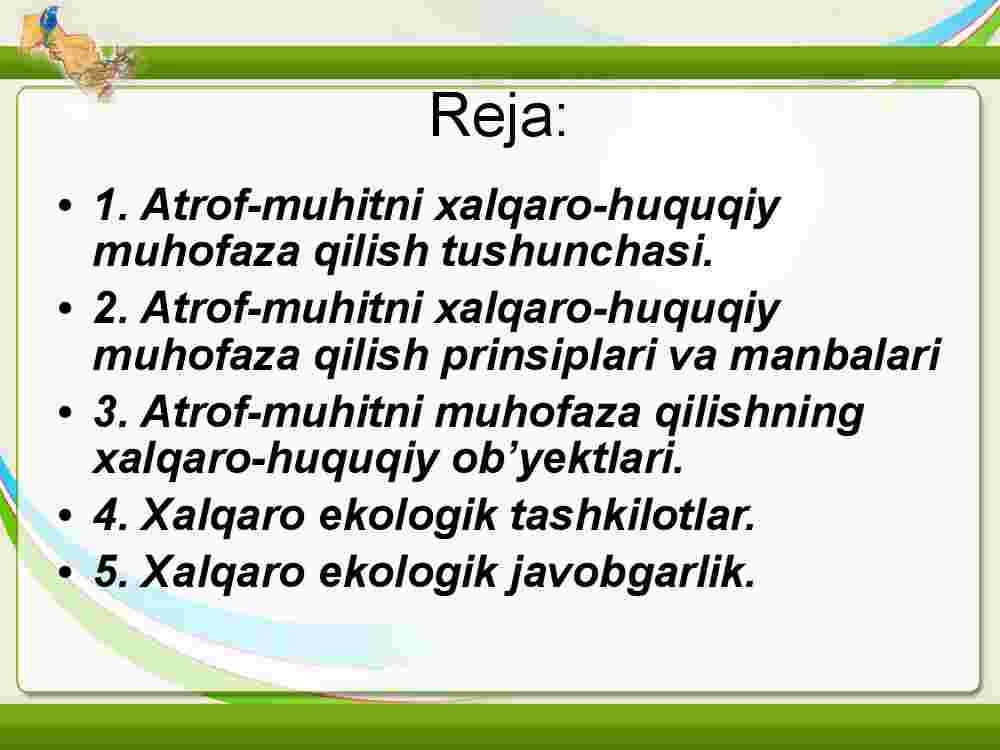 Reja:

• 1. Atrof-muhitni xalqaro-huquqiy muhofaza qilish tushunchasi.
• 2. Atrof-muhitni xalqaro-huquqiy muhofaza qilish prinsiplari va manbalari
• 3. Atrof-muhitni muhofaza qilishning xalqaro-huquqiy ob’yektlari.
• 4. Xalqaro ekologik tashkilotlar.
• 5. Xalqaro ekologik javobgarlik.